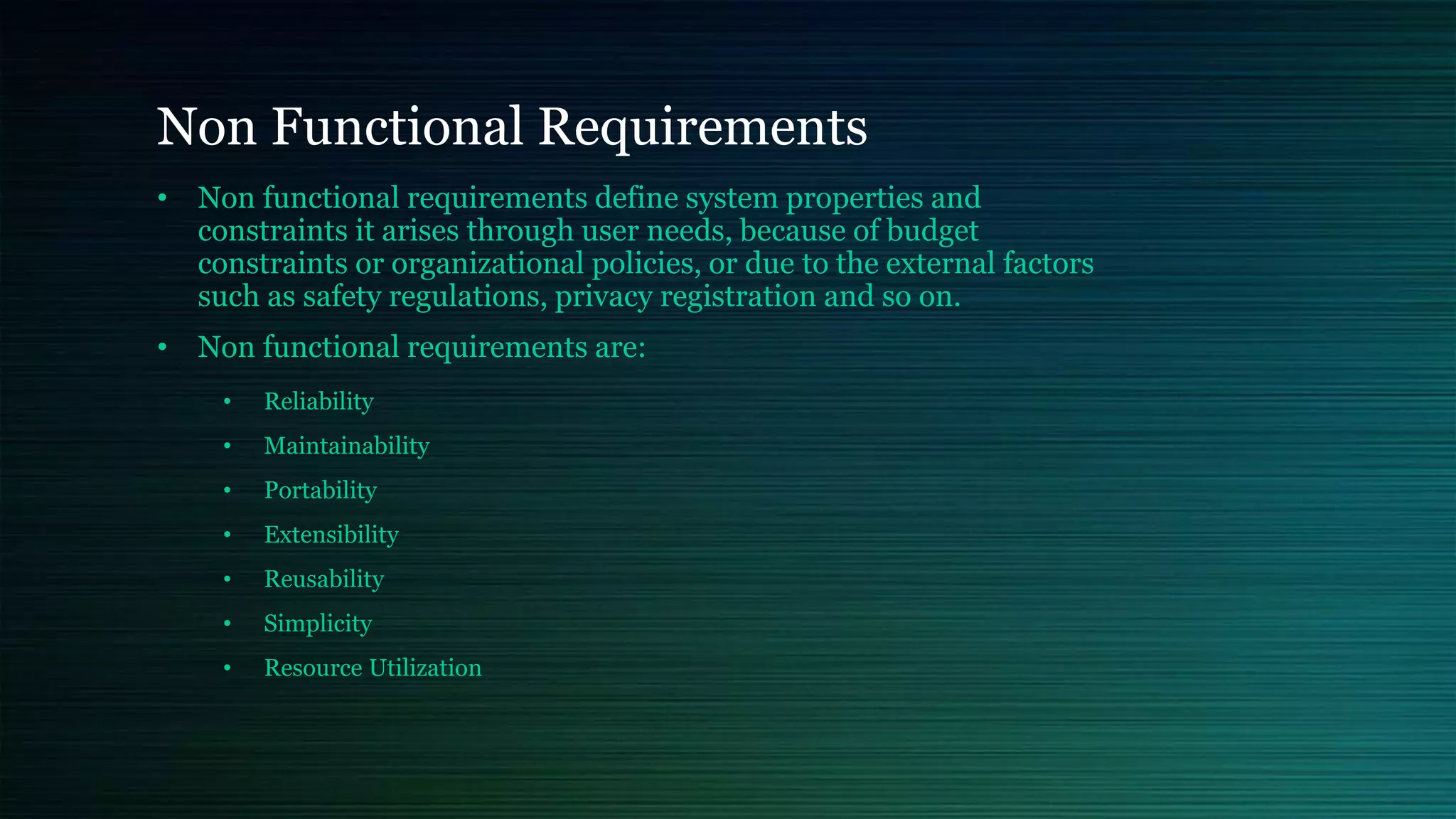 Non Functional Requirements

• Non functional requirements define system properties and constraints it arises through user needs, because of budget constraints or organizational policies, or due to the external factors such as safety regulations, privacy registration and so on.

• Non functional requirements are:

  • Reliability
  • Maintainability
  • Portability
  • Extensibility
  • Reusability
  • Simplicity
  • Resource Utilization